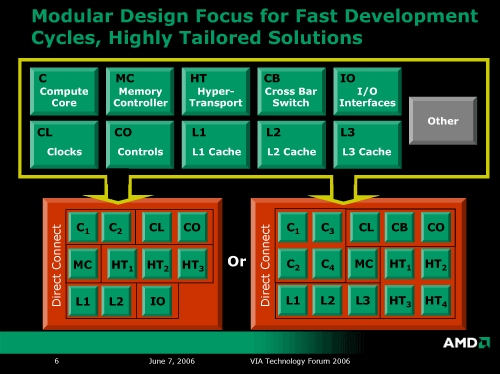 Modular Design Focus for Fast Development Cycles, Highly Tailored Solutions

C
Compute Core

MC
Memory Controller

HT
Hyper-Transport

CB
Cross Bar Switch

IO
I/O Interfaces

Other

CL
Clocks

CO
Controls

L1
L1 Cache

L2
L2 Cache

L3
L3 Cache

Direct Connect

$C_1$ $C_2$ CL CO

MC $HT_1$ $HT_2$ $HT_3$

L1 L2 IO

Or

Direct Connect

$C_1$ $C_3$ CL CB CO

$C_2$ $C_4$ MC $HT_1$ $HT_2$

L1 L2 L3 $HT_3$ $HT_4$

AMD

6 June 7, 2006 VIA Technology Forum 2006